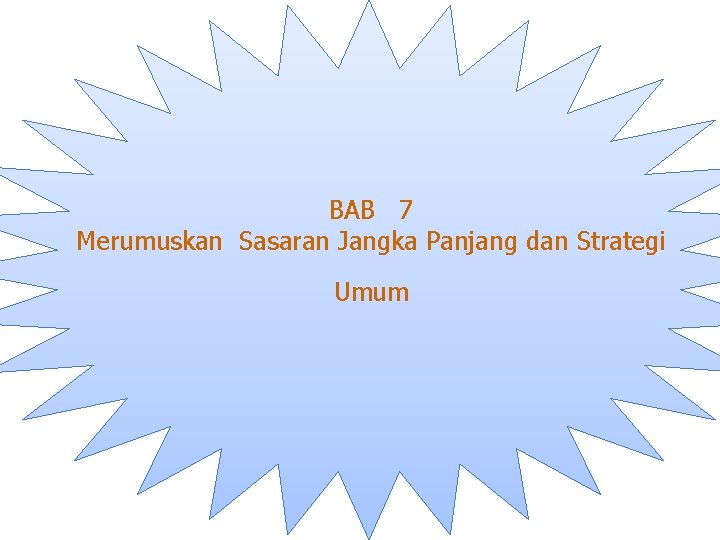 BAB 7
Merumuskan Sasaran Jangka Panjang dan Strategi

Umum